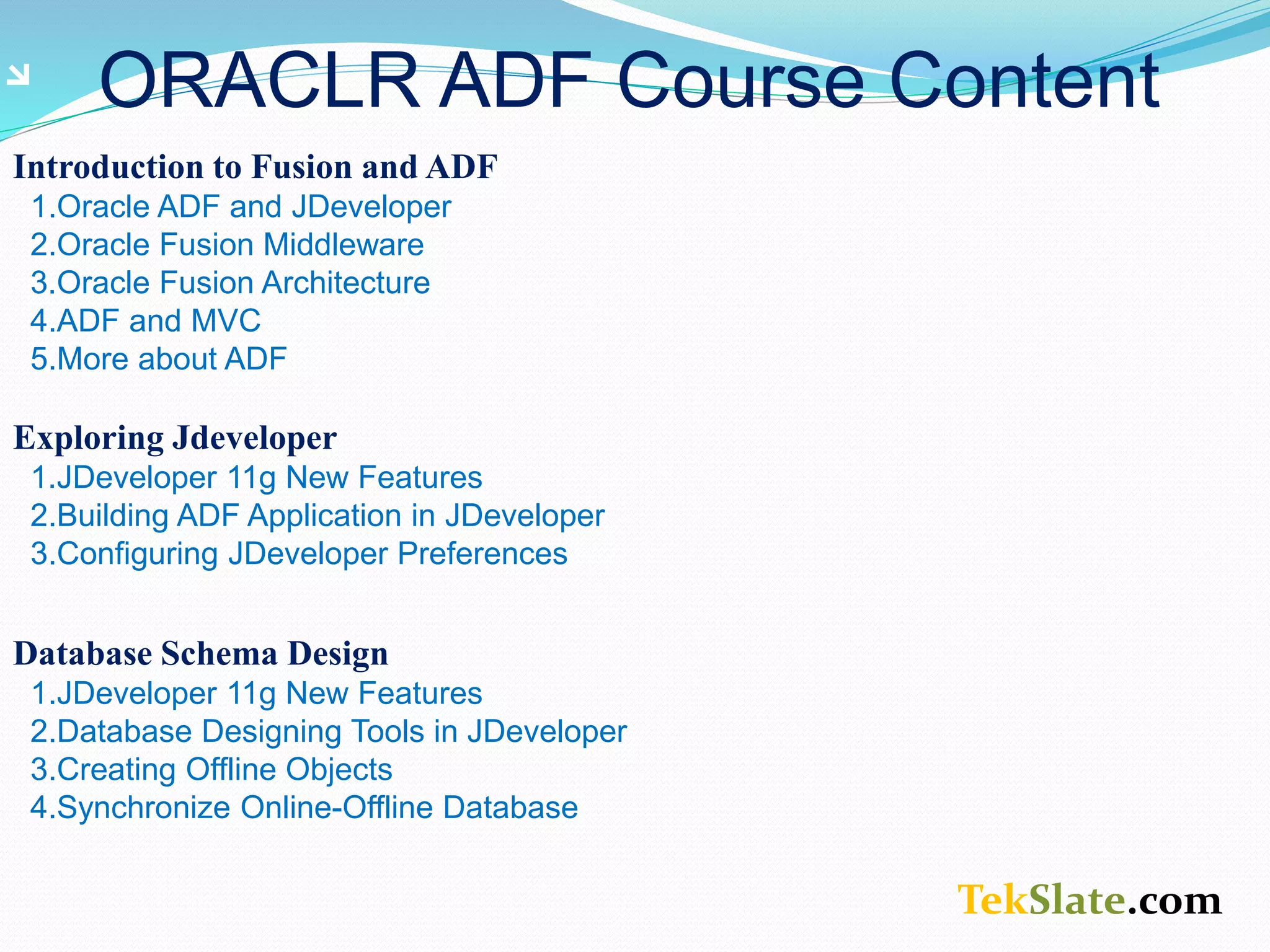 ORACLR ADF Course Content

Introduction to Fusion and ADF
1.Oracle ADF and JDeveloper
2.Oracle Fusion Middleware
3.Oracle Fusion Architecture
4.ADF and MVC
5.More about ADF

Exploring Jdeveloper
1.JDeveloper 11g New Features
2.Building ADF Application in JDeveloper
3.Configuring JDeveloper Preferences

Database Schema Design
1.JDeveloper 11g New Features
2.Database Designing Tools in JDeveloper
3.Creating Offline Objects
4.Synchronize Online-Offline Database

TekSlate.com